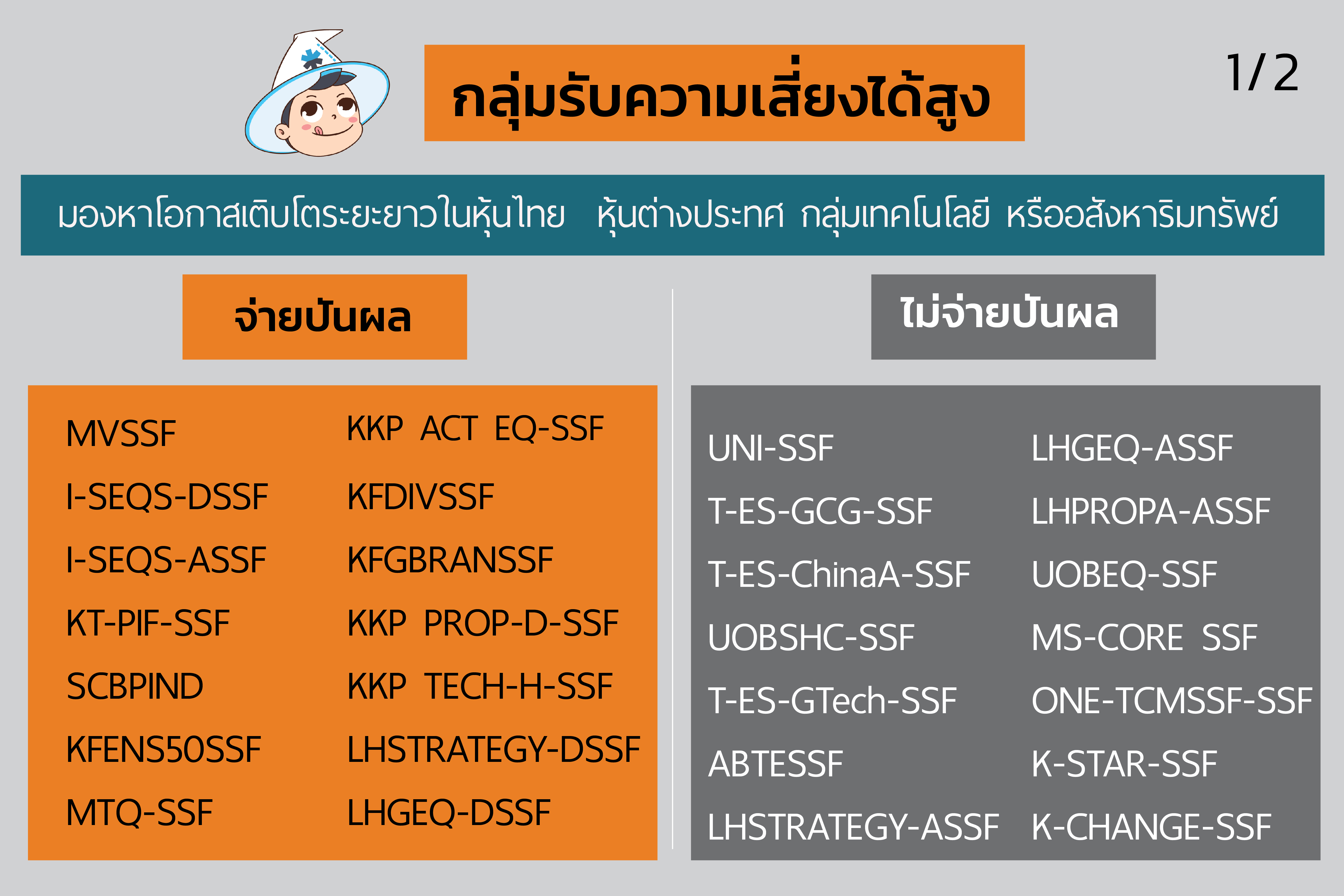 กลุ่มรับความเสี่ยงได้สูง

1/2

มองหาโอกาสเติบโตระยะยาวในหุ้นไทย หุ้นต่างประเทศ กลุ่มเทคโนโลยี หรืออสังหาริมทรัพย์

จ่ายปันผล

MVSSF
I-SEQS-DSSF
I-SEQS-ASSF
KT-PIF-SSF
SCBPIND
KFENS50SSF
MTQ-SSF

KKP ACT EQ-SSF
KFDIVSSF
KFGBRANSSF
KKP PROP-D-SSF
KKP TECH-H-SSF
LHSTRATEGY-DSSF
LHGEQ-DSSF

ไม่จ่ายปันผล

UNI-SSF
T-ES-GCG-SSF
T-ES-ChinaA-SSF
UOBSHC-SSF
T-ES-GTech-SSF
ABTESSF
LHSTRATEGY-ASSF

LHGEQ-ASSF
LHPROPA-ASSF
UOBEQ-SSF
MS-CORE SSF
ONE-TCMSSF-SSF
K-STAR-SSF
K-CHANGE-SSF